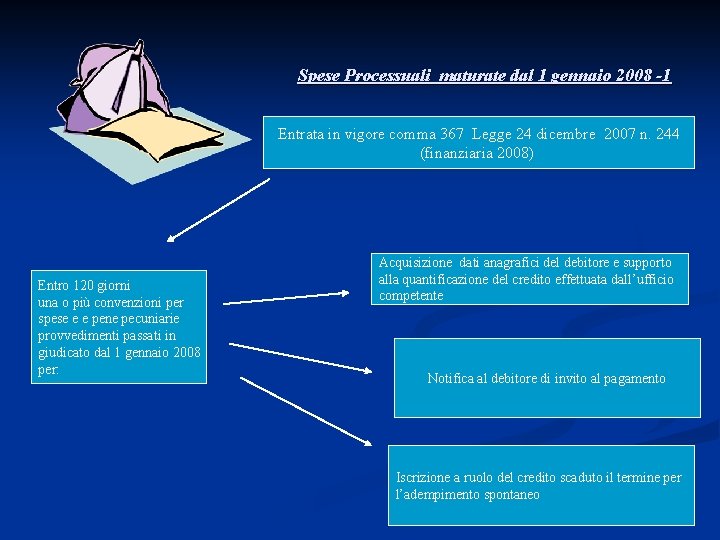 Spese Processuali maturate dal 1 gennaio 2008 -1

Entrata in vigore comma 367 Legge 24 dicembre 2007 n. 244 (finanziaria 2008)

Entro 120 giorni
una o più convenzioni per spese e e pene pecuniarie provvedimenti passati in giudicato dal 1 gennaio 2008 per:

Acquisizione dati anagrafici del debitore e supporto alla quantificazione del credito effettuata dall'ufficio competente

Notifica al debitore di invito al pagamento

Iscrizione a ruolo del credito scaduto il termine per l'adempimento spontaneo